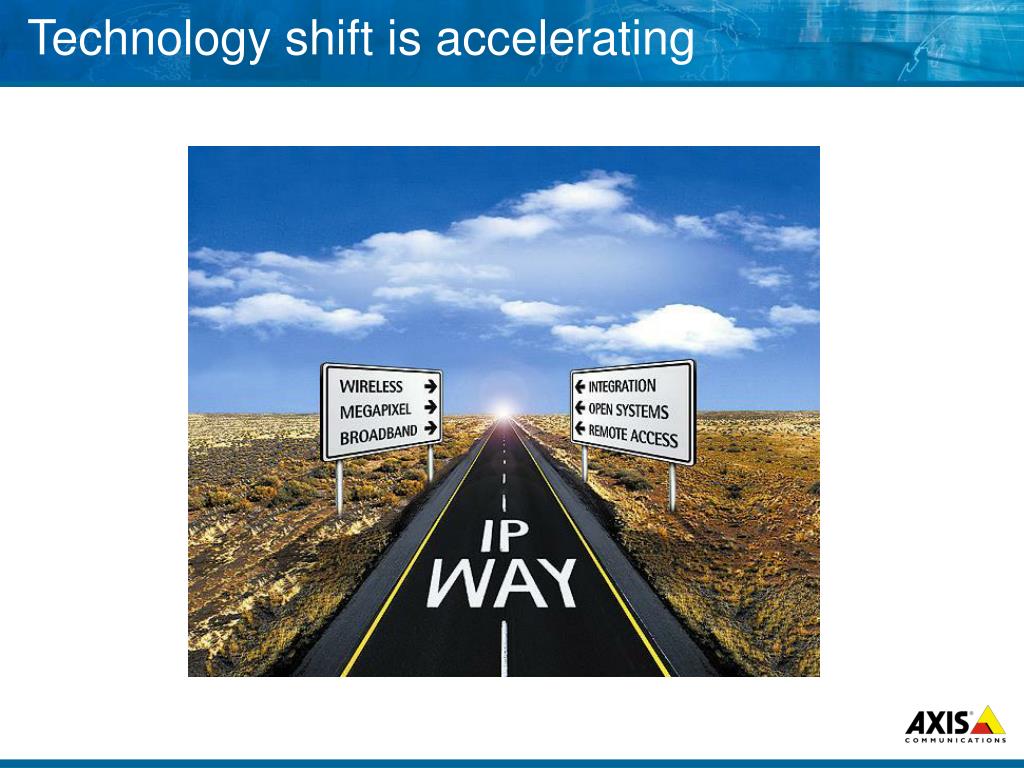 Technology shift is accelerating

WIRELESS →
MEGAPIXEL →
BROADBAND →

← INTEGRATION
← OPEN SYSTEMS
← REMOTE ACCESS

IP
WAY

AXIS
COMMUNICATIONS